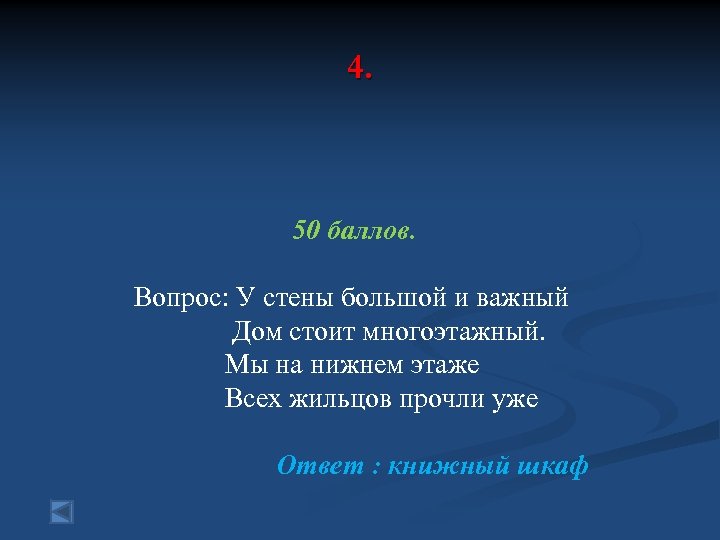 4.

50 баллов.

Вопрос: У стены большой и важный
Дом стоит многоэтажный.
Мы на нижнем этаже
Всех жильцов прочли уже

Ответ : книжный шкаф